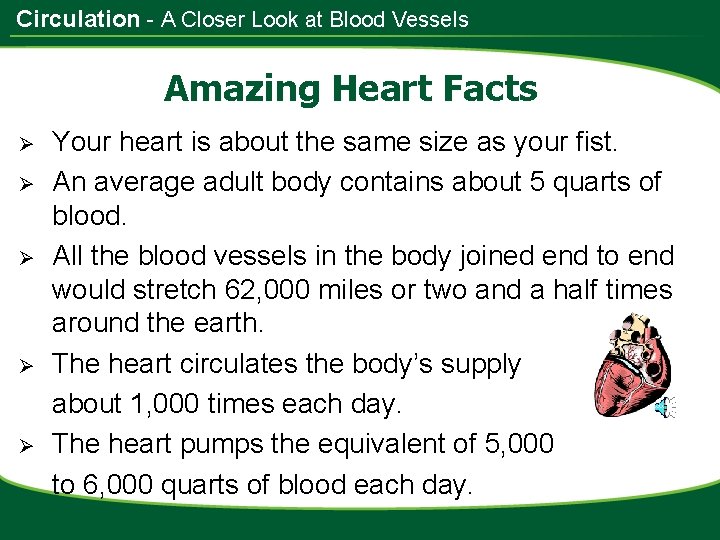 Circulation - A Closer Look at Blood Vessels

Amazing Heart Facts

➢ Your heart is about the same size as your fist.

➢ An average adult body contains about 5 quarts of blood.

➢ All the blood vessels in the body joined end to end would stretch 62,000 miles or two and a half times around the earth.

➢ The heart circulates the body's supply about 1,000 times each day.

➢ The heart pumps the equivalent of 5,000 to 6,000 quarts of blood each day.